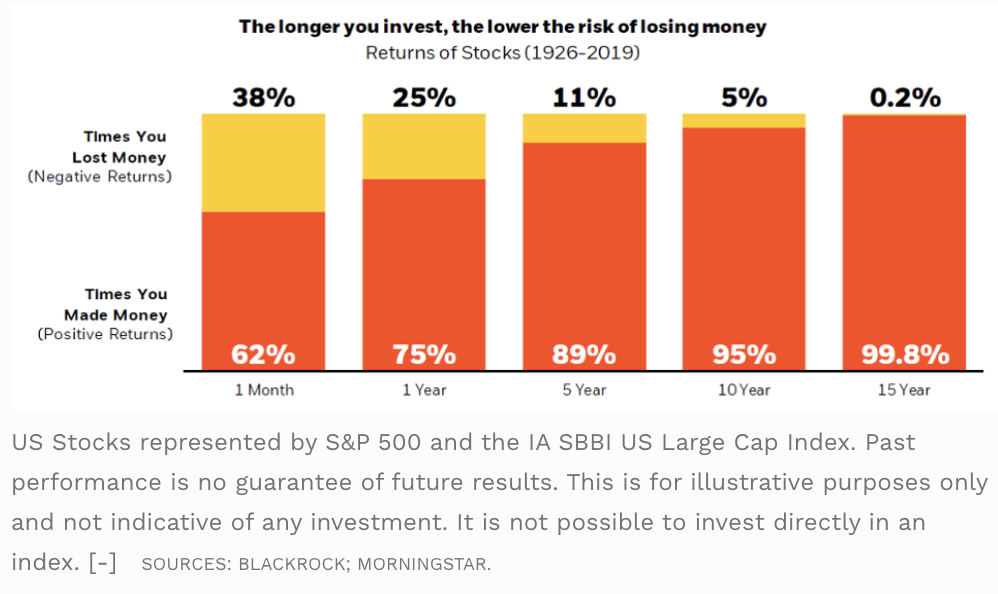 The longer you invest, the lower the risk of losing money
Returns of Stocks (1926-2019)

38% 25% 11% 5% 0.2%

Times You Lost Money (Negative Returns)

Times You Made Money (Positive Returns)

62% 75% 89% 95% 99.8%

1 Month 1 Year 5 Year 10 Year 15 Year

US Stocks represented by S&P 500 and the IA SBBI US Large Cap Index. Past performance is no guarantee of future results. This is for illustrative purposes only and not indicative of any investment. It is not possible to invest directly in an index. [-] SOURCES: BLACKROCK; MORNINGSTAR.